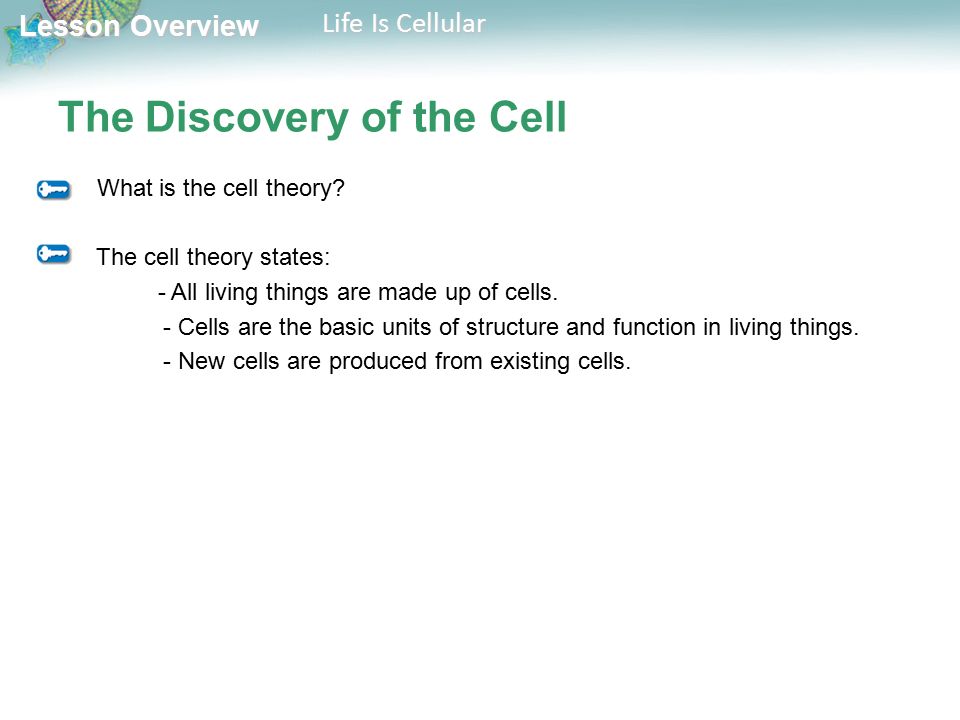 Lesson Overview Life Is Cellular

The Discovery of the Cell

What is the cell theory?

The cell theory states:

- All living things are made up of cells.

- Cells are the basic units of structure and function in living things.

- New cells are produced from existing cells.